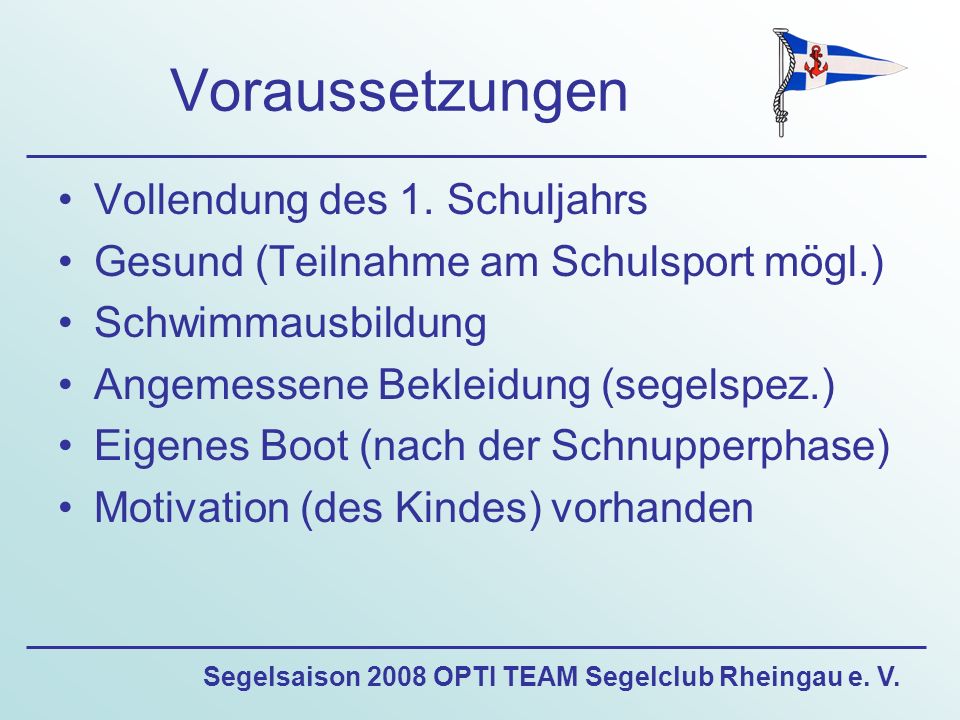 Voraussetzungen

• Vollendung des 1. Schuljahrs
• Gesund (Teilnahme am Schulsport mögl.)
• Schwimmausbildung
• Angemessene Bekleidung (segelspez.)
• Eigenes Boot (nach der Schnupperphase)
• Motivation (des Kindes) vorhanden

Segelsaison 2008 OPTI TEAM Segelclub Rheingau e. V.